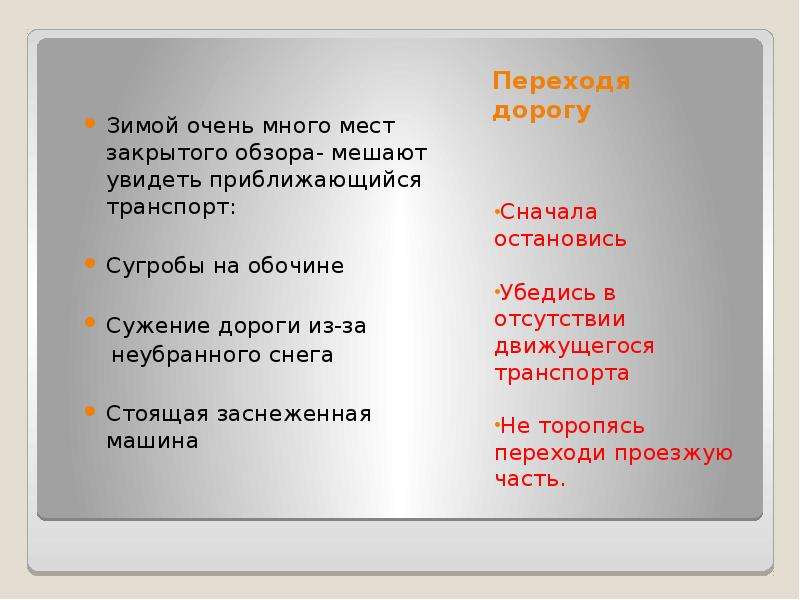 • Зимой очень много мест закрытого обзора- мешают увидеть приближающийся транспорт:

• Сугробы на обочине

• Сужение дороги из-за неубранного снега

• Стоящая заснеженная машина

Переходя дорогу

• Сначала остановись

• Убедись в отсутствии движущегося транспорта

• Не торопясь переходи проезжую часть.